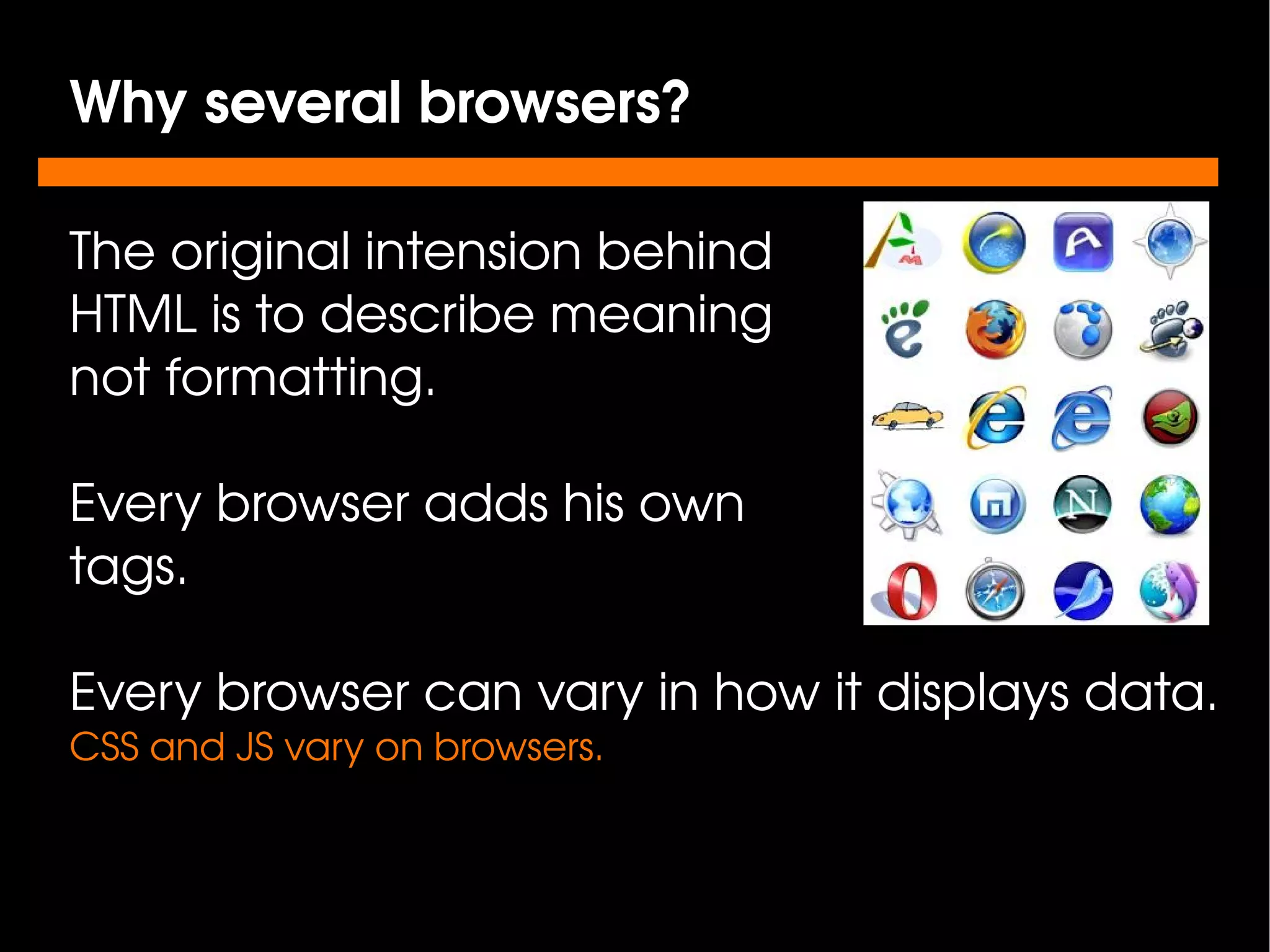 Why several browsers?

The original intension behind HTML is to describe meaning not formatting.

Every browser adds his own tags.

Every browser can vary in how it displays data.
CSS and JS vary on browsers.